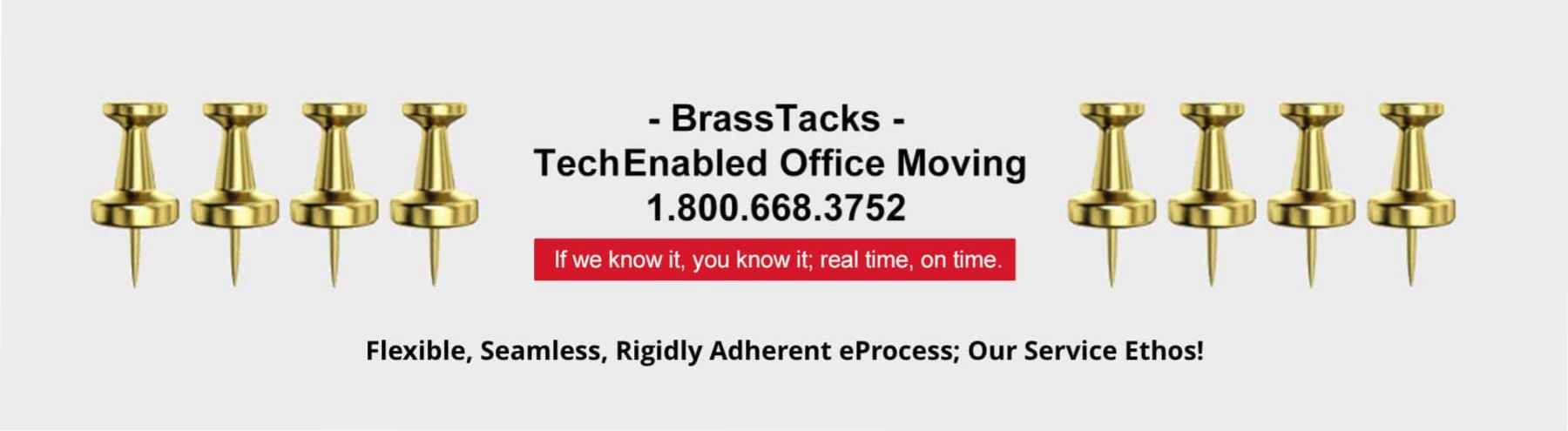 - BrassTacks -
TechEnabled Office Moving
1.800.668.3752

If we know it, you know it; real time, on time.

Flexible, Seamless, Rigidly Adherent eProcess; Our Service Ethos!